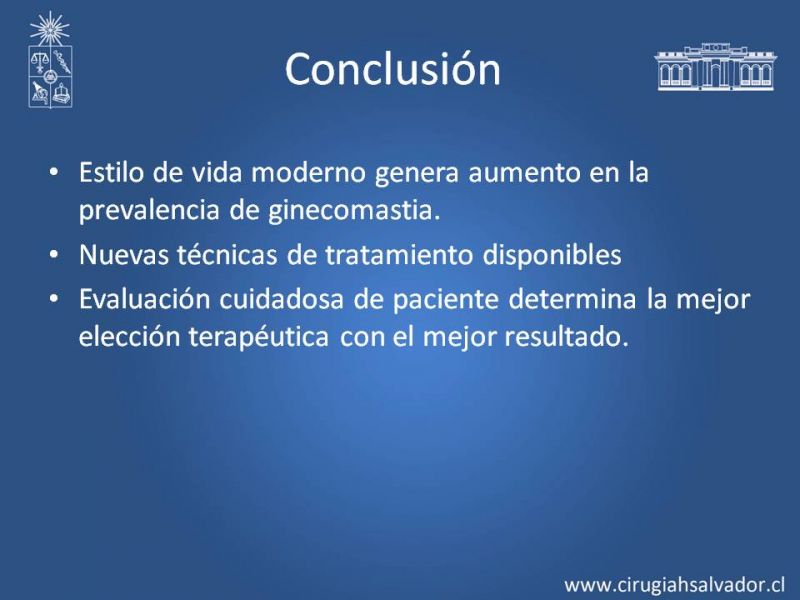 Conclusión

• Estilo de vida moderno genera aumento en la prevalencia de ginecomastia.
• Nuevas técnicas de tratamiento disponibles
• Evaluación cuidadosa de paciente determina la mejor elección terapéutica con el mejor resultado.

www.cirugiahsalvador.cl